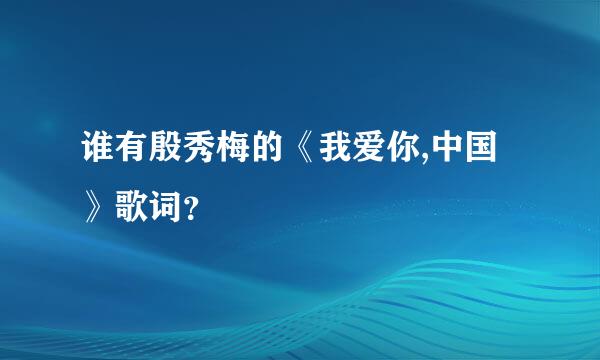 谁有殷秀梅的《我爱你,中国》歌词?